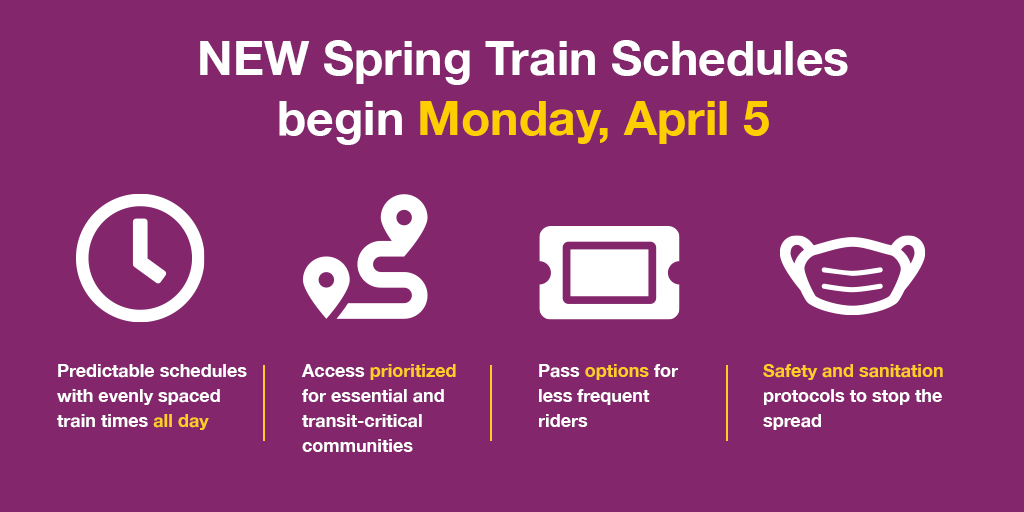 NEW Spring Train Schedules begin Monday, April 5

Predictable schedules with evenly spaced train times all day

Access prioritized for essential and transit-critical communities

Pass options for less frequent riders

Safety and sanitation protocols to stop the spread